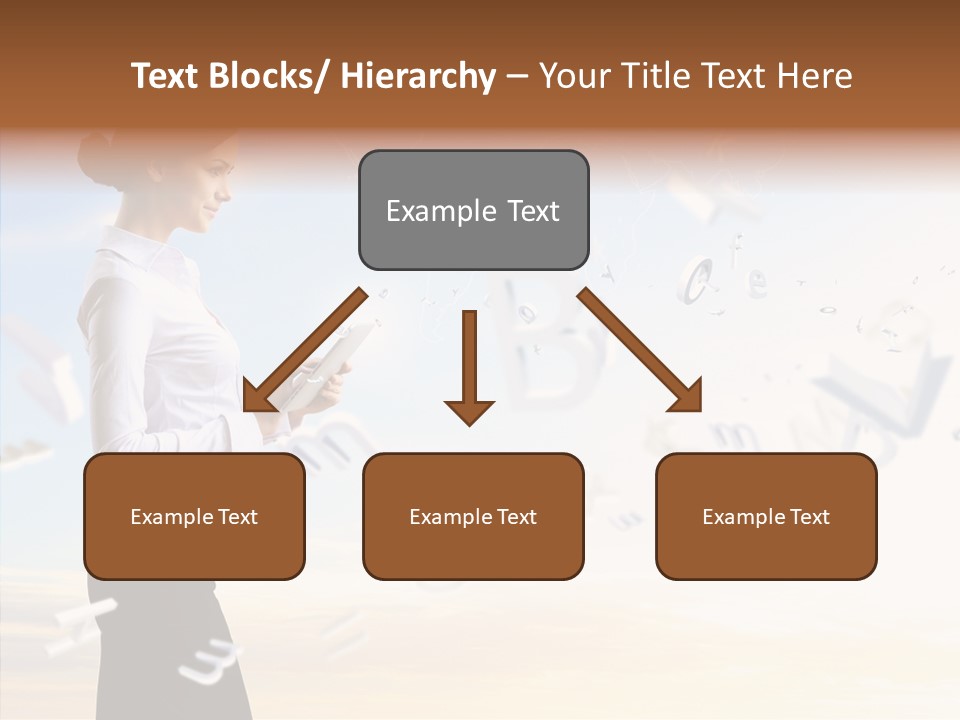 Text Blocks/ Hierarchy – Your Title Text Here

Example Text

Example Text

Example Text

Example Text